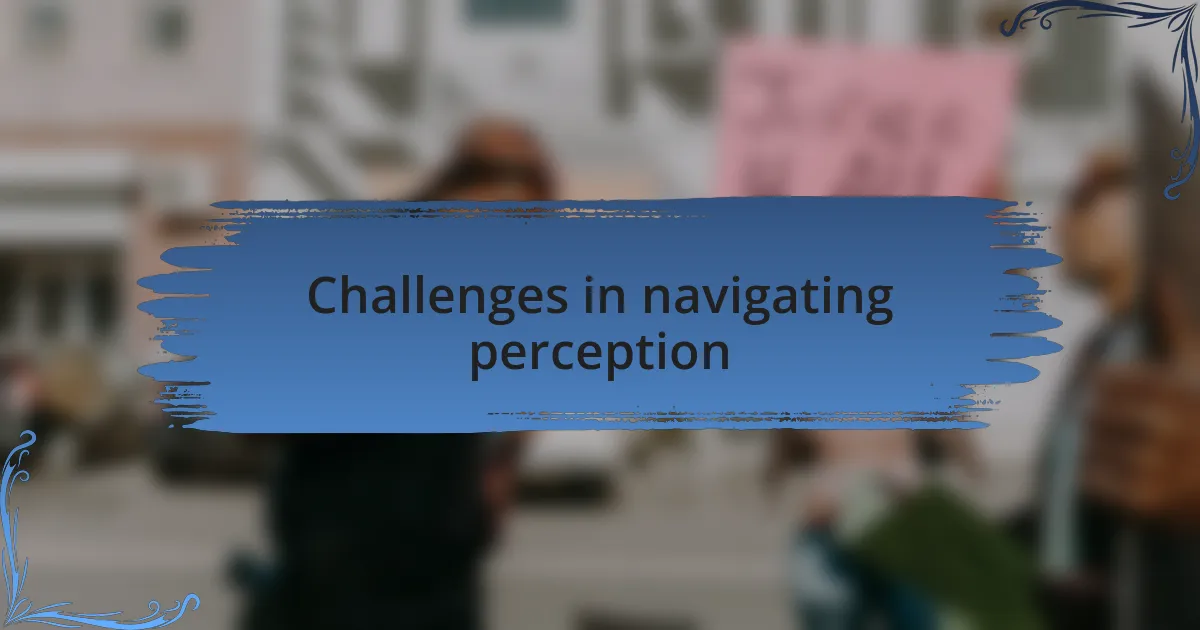 Challenges in navigating perception